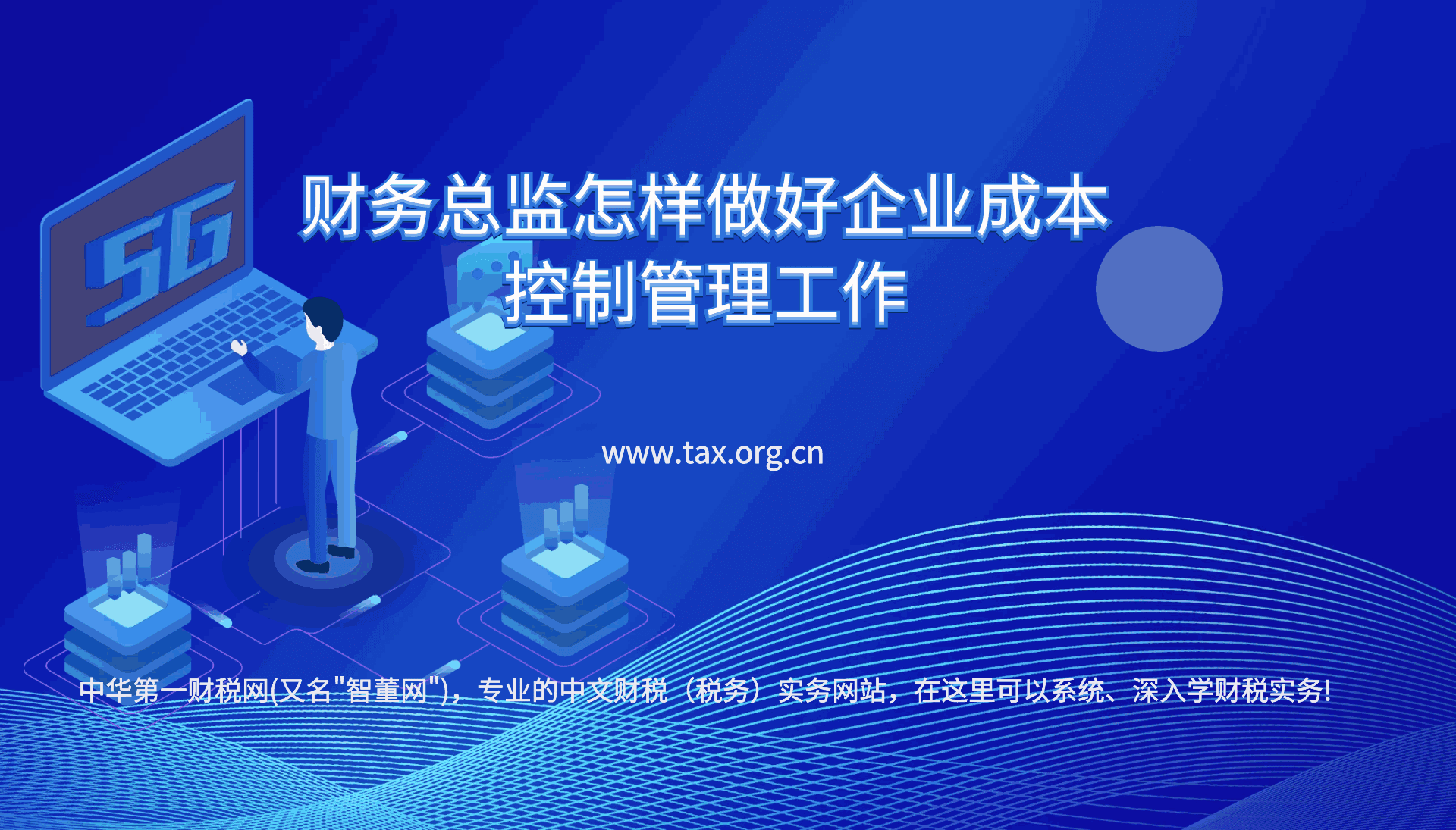 5G

财务总监怎样做好企业成本控制管理工作

www.tax.org.cn

中华第一财税网(又名"智董网")，专业的中文财税（税务）实务网站，在这里可以系统、深入学财税实务!